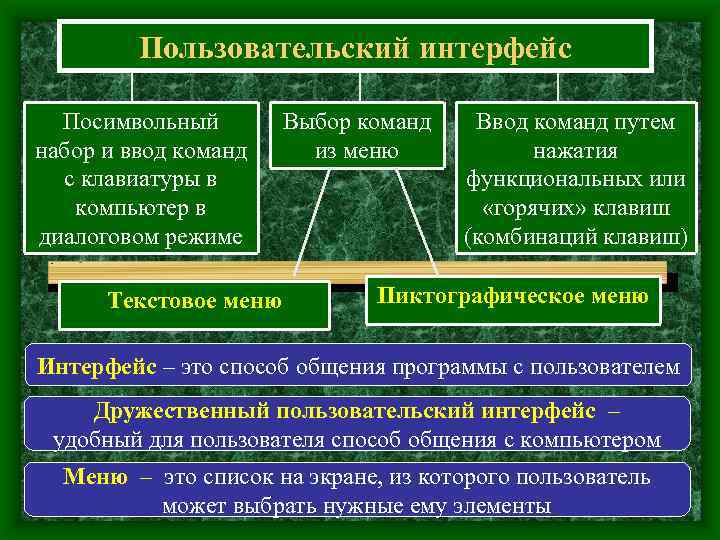 Пользовательский интерфейс

Посимвольный набор и ввод команд с клавиатуры в компьютер в диалоговом режиме

Выбор команд из меню

Ввод команд путем нажатия функциональных или «горячих» клавиш (комбинаций клавиш)

Текстовое меню

Пиктографическое меню

Интерфейс – это способ общения программы с пользователем

Дружественный пользовательский интерфейс – удобный для пользователя способ общения с компьютером

Меню – это список на экране, из которого пользователь может выбрать нужные ему элементы